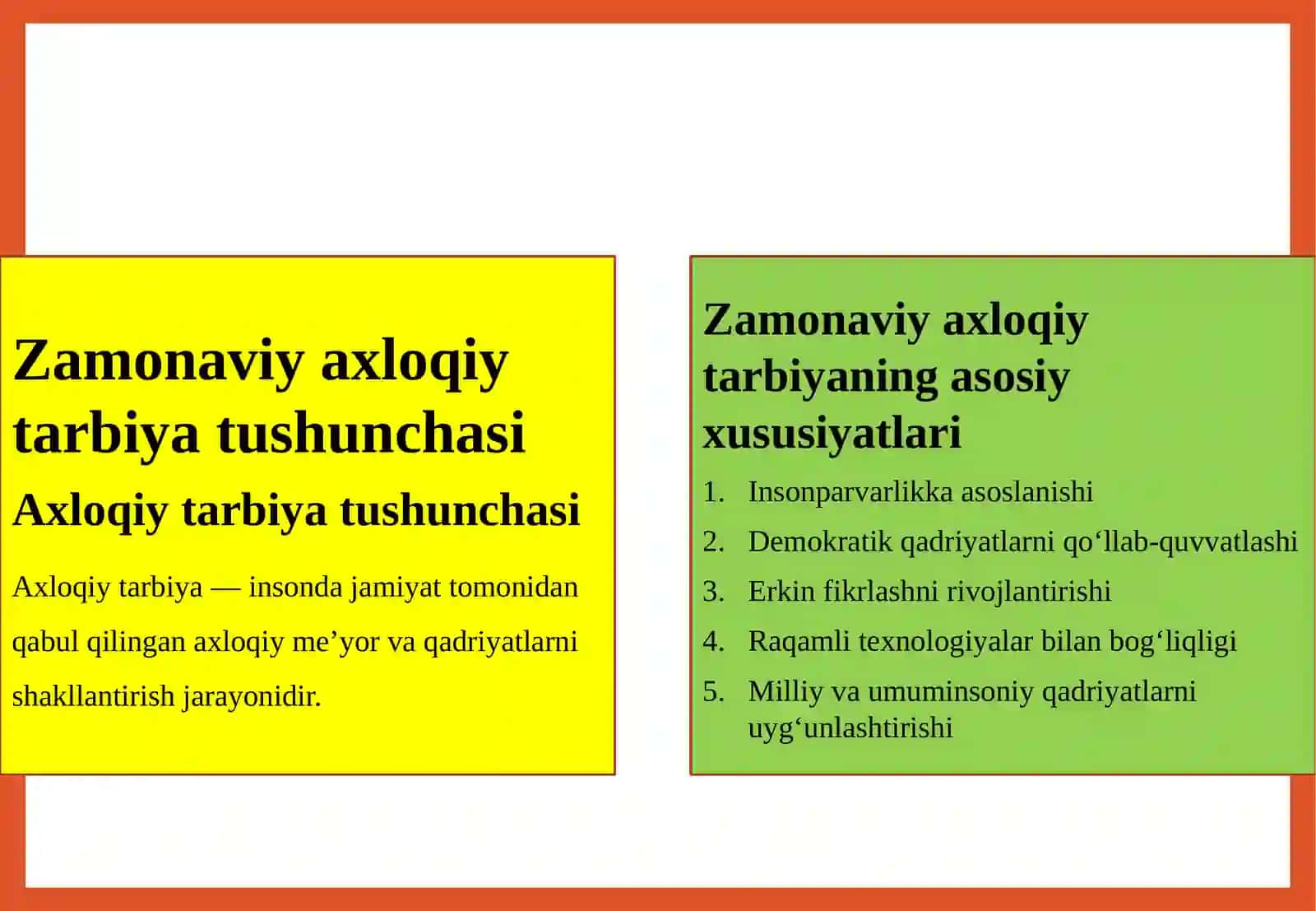 Zamonaviy axloqiy tarbiya tushunchasi

Axloqiy tarbiya tushunchasi

Axloqiy tarbiya — insonda jamiyat tomonidan qabul qilingan axloqiy me’yor va qadriyatlarni shakllantirish jarayonidir.

Zamonaviy axloqiy tarbiyaning asosiy xususiyatlari

1. Insonparvarlikka asoslanishi
2. Demokratik qadriyatlarni qo‘llab-quvvatlashi
3. Erkin fikrlashni rivojlantirishi
4. Raqamli texnologiyalar bilan bog‘liqligi
5. Milliy va umuminsoniy qadriyatlarni uyg‘unlashtirishi